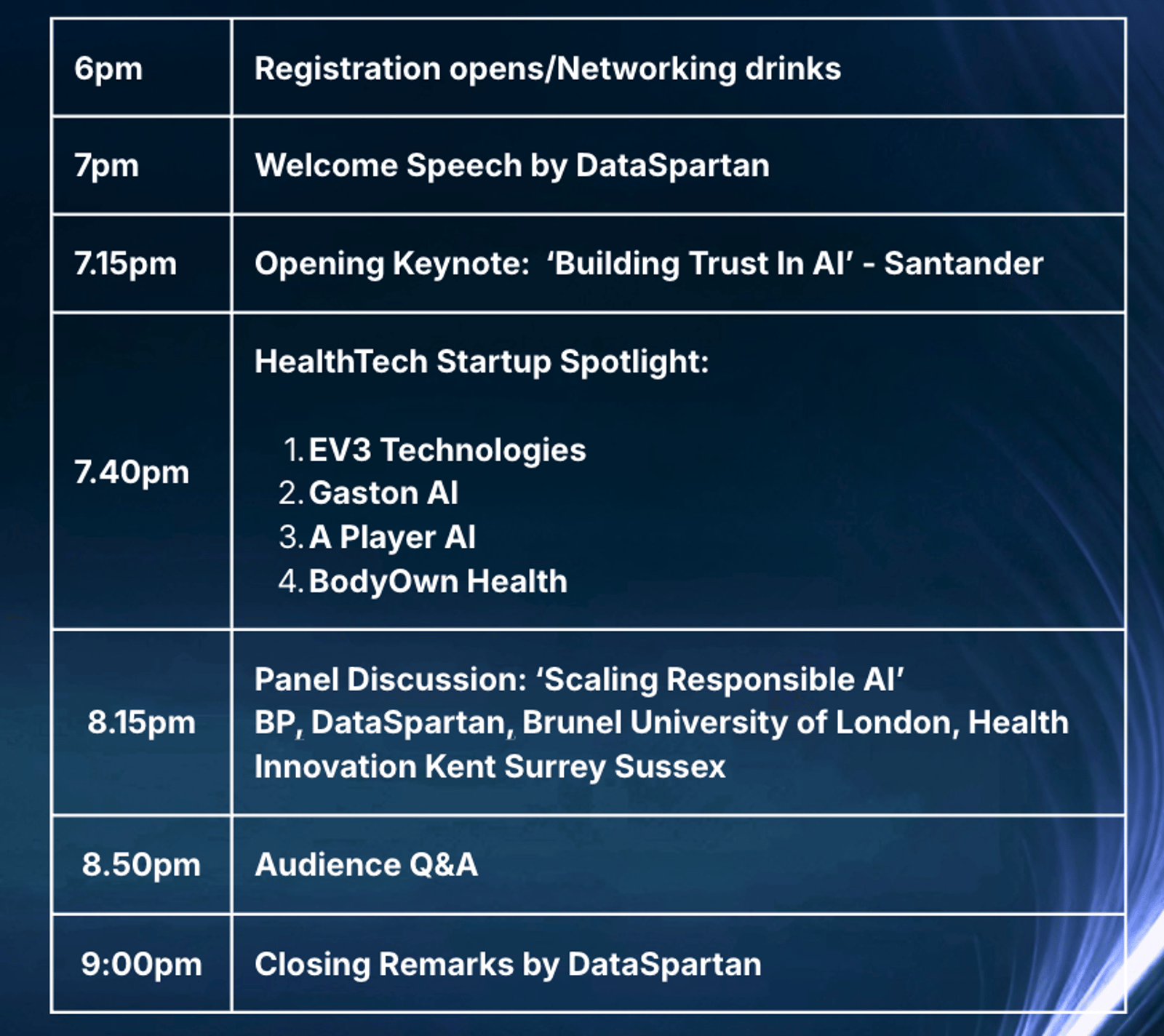 | 6pm | Registration opens/Networking drinks |
|---|---|
| 7pm | Welcome Speech by DataSpartan |
| 7.15pm | Opening Keynote: 'Building Trust In AI' - Santander |
| 7.40pm | HealthTech Startup Spotlight: 1. EV3 Technologies 2. Gaston AI 3. A Player AI 4. BodyOwn Health |
| 8.15pm | Panel Discussion: 'Scaling Responsible AI' BP, DataSpartan, Brunel University of London, Health Innovation Kent Surrey Sussex |
| 8.50pm | Audience Q&A |
| 9:00pm | Closing Remarks by DataSpartan |